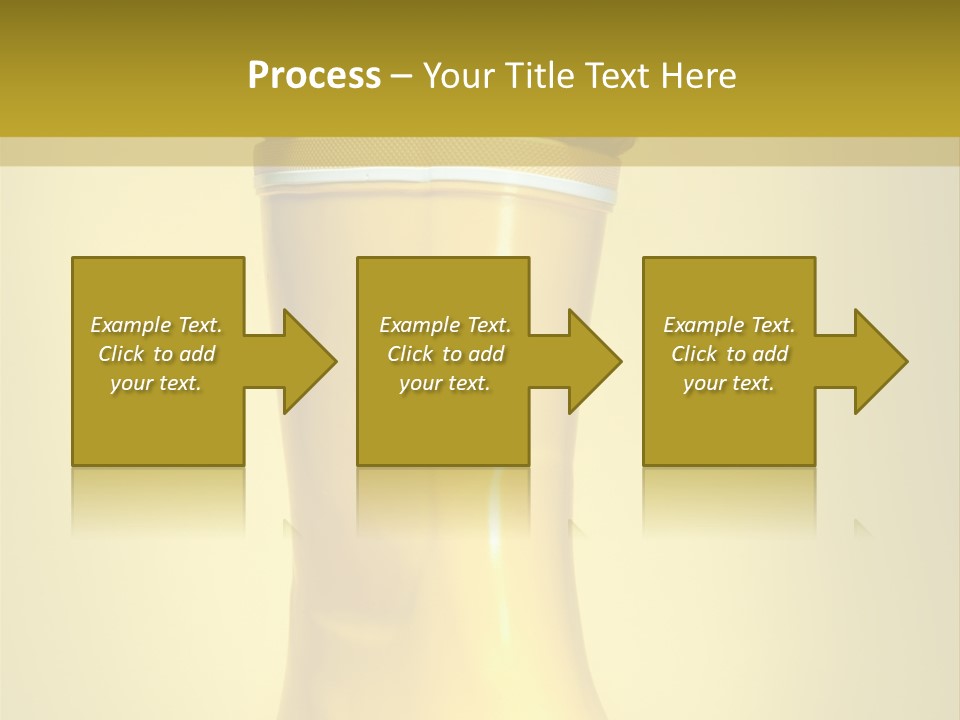 Process – Your Title Text Here

Example Text. Click to add your text.

Example Text. Click to add your text.

Example Text. Click to add your text.